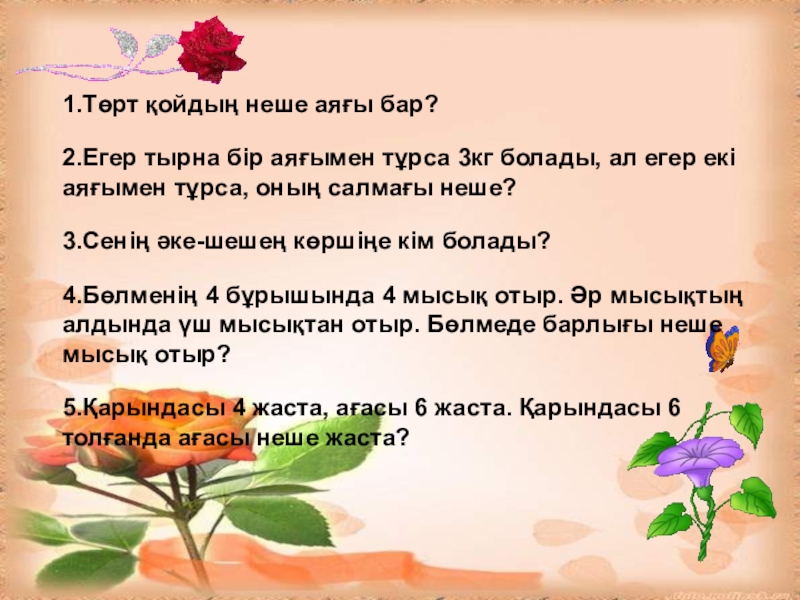 1.Төрт қойдың неше аяғы бар?

2.Егер тырна бір аяғымен тұрса 3кг болады, ал егер екі аяғымен тұрса, оның салмағы неше?

3.Сенің әке-шешең көршіңе кім болады?

4.Бөлменің 4 бұрышында 4 мысық отыр. Әр мысықтың алдында үш мысықтан отыр. Бөлмеде барлығы неше мысық отыр?

5.Қарындасы 4 жаста, ағасы 6 жаста. Қарындасы 6 толғанда ағасы неше жаста?